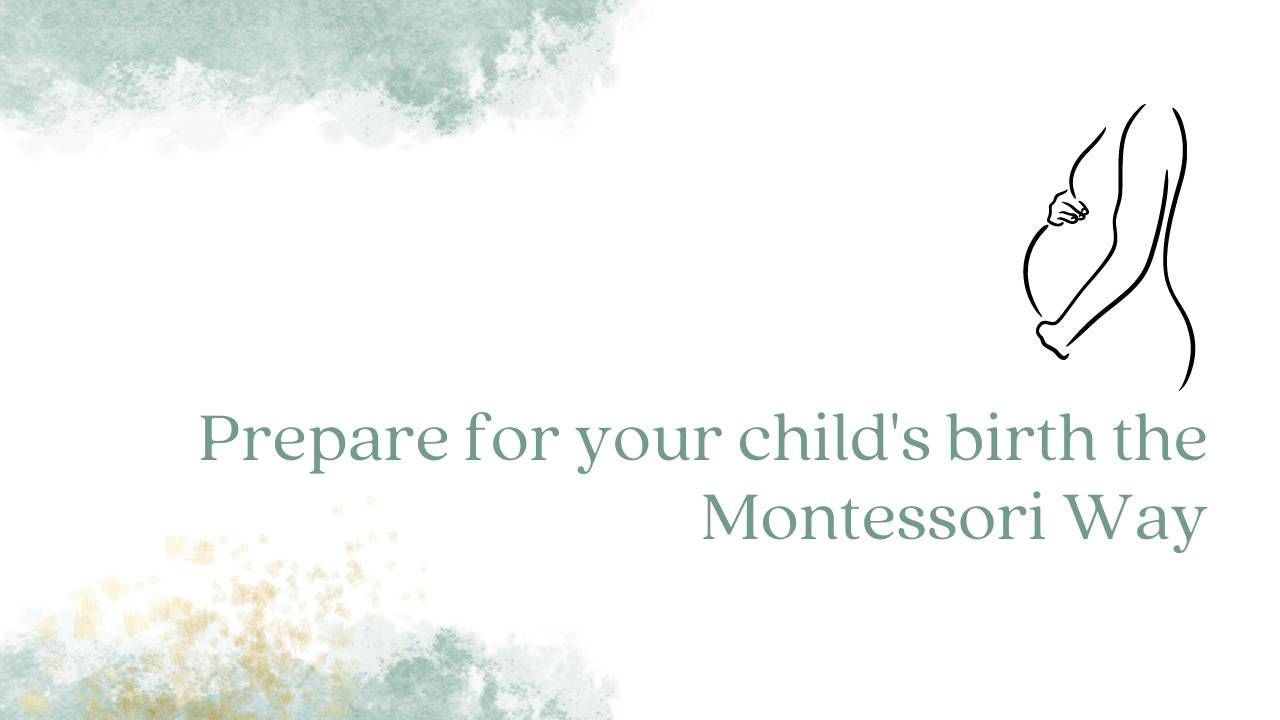 Prepare for your child's birth the Montessori Way